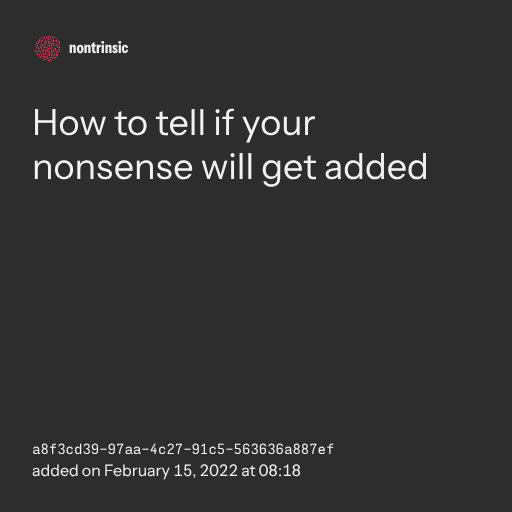 nontrinsic

How to tell if your nonsense will get added

a8f3cd39-97aa-4c27-91c5-563636a887ef
added on February 15, 2022 at 08:18